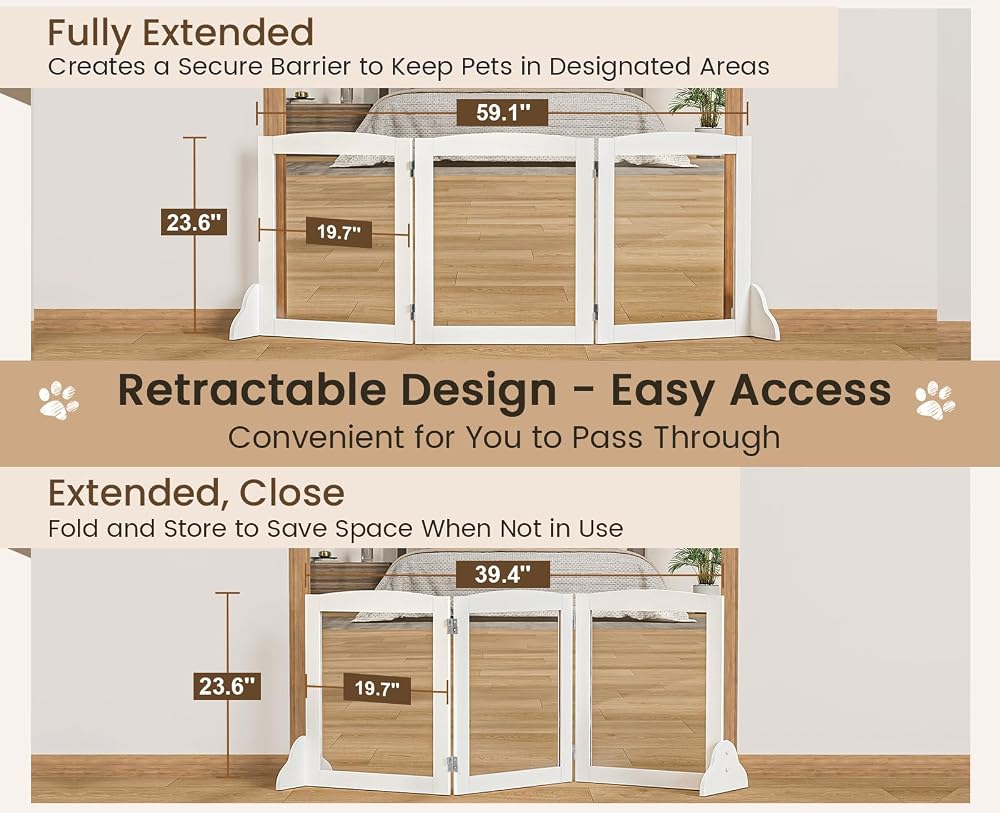 Fully Extended
Creates a Secure Barrier to Keep Pets in Designated Areas

59.1"

23.6"

19.7"

Retractable Design - Easy Access
Convenient for You to Pass Through

Extended, Close
Fold and Store to Save Space When Not in Use

39.4"

23.6"

19.7"